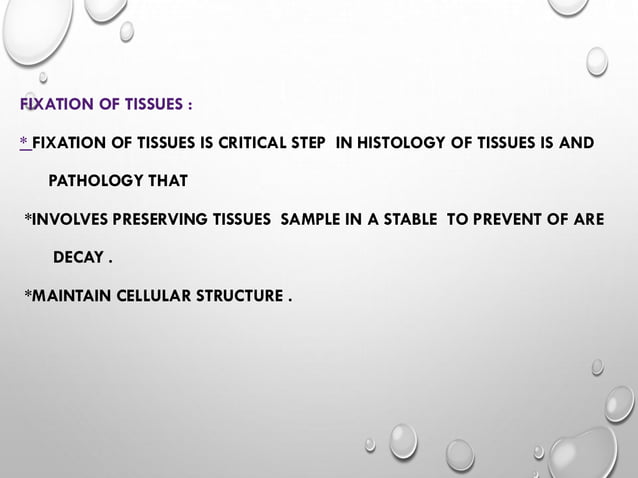 FIXATION OF TISSUES :

* FIXATION OF TISSUES IS CRITICAL STEP IN HISTOLOGY OF TISSUES IS AND PATHOLOGY THAT

*INVOLVES PRESERVING TISSUES SAMPLE IN A STABLE TO PREVENT OF ARE DECAY .

*MAINTAIN CELLULAR STRUCTURE .